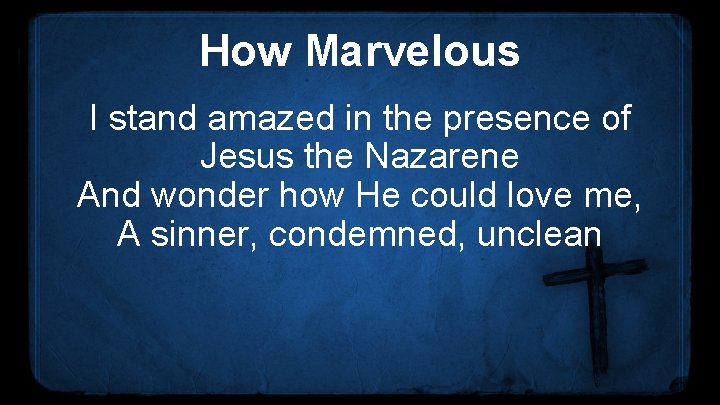 How Marvelous

I stand amazed in the presence of
Jesus the Nazarene
And wonder how He could love me,
A sinner, condemned, unclean